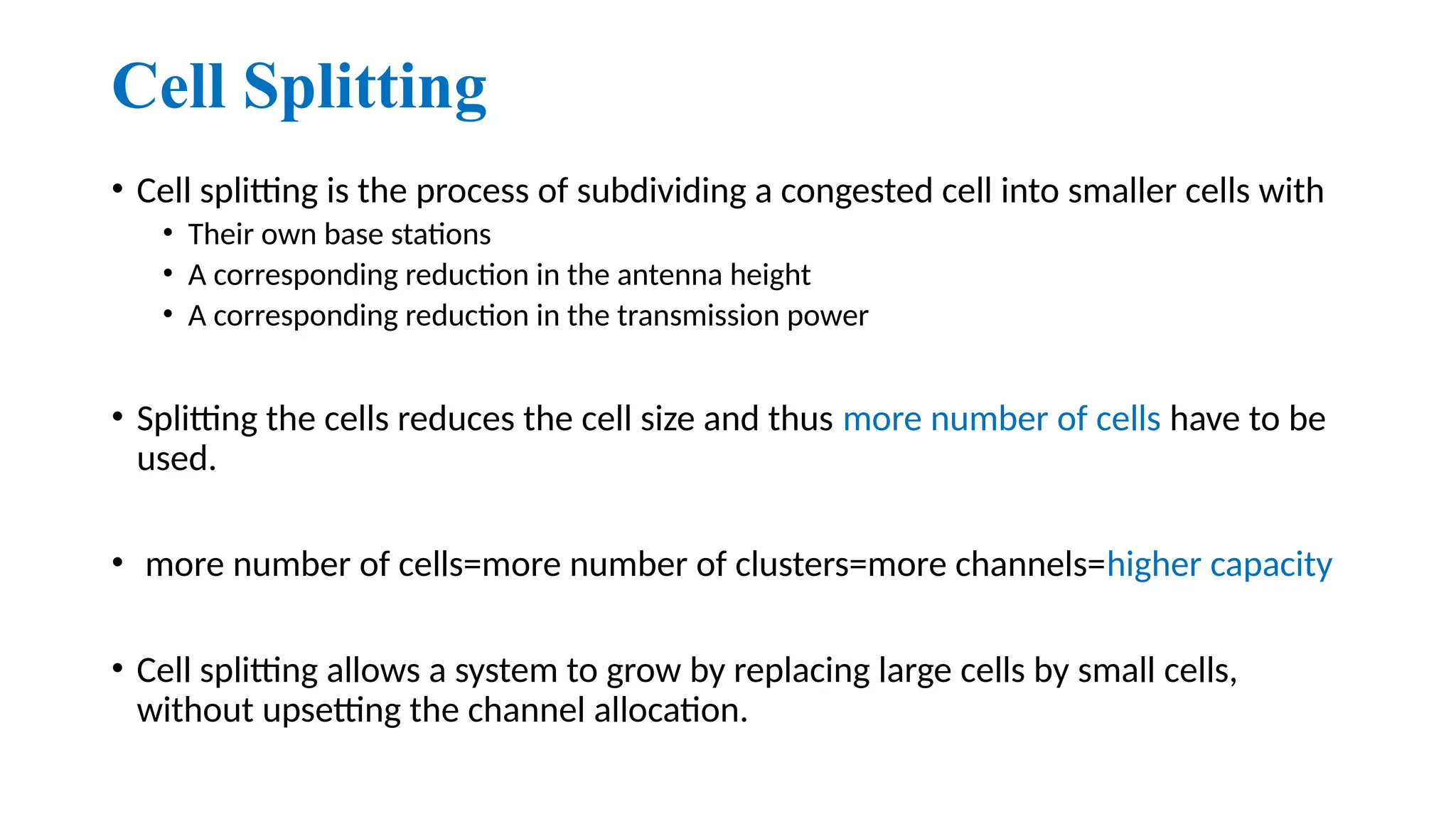 Cell Splitting

• Cell splitting is the process of subdividing a congested cell into smaller cells with
  • Their own base stations
  • A corresponding reduction in the antenna height
  • A corresponding reduction in the transmission power

• Splitting the cells reduces the cell size and thus more number of cells have to be used.

• more number of cells=more number of clusters=more channels=higher capacity

• Cell splitting allows a system to grow by replacing large cells by small cells, without upsetting the channel allocation.